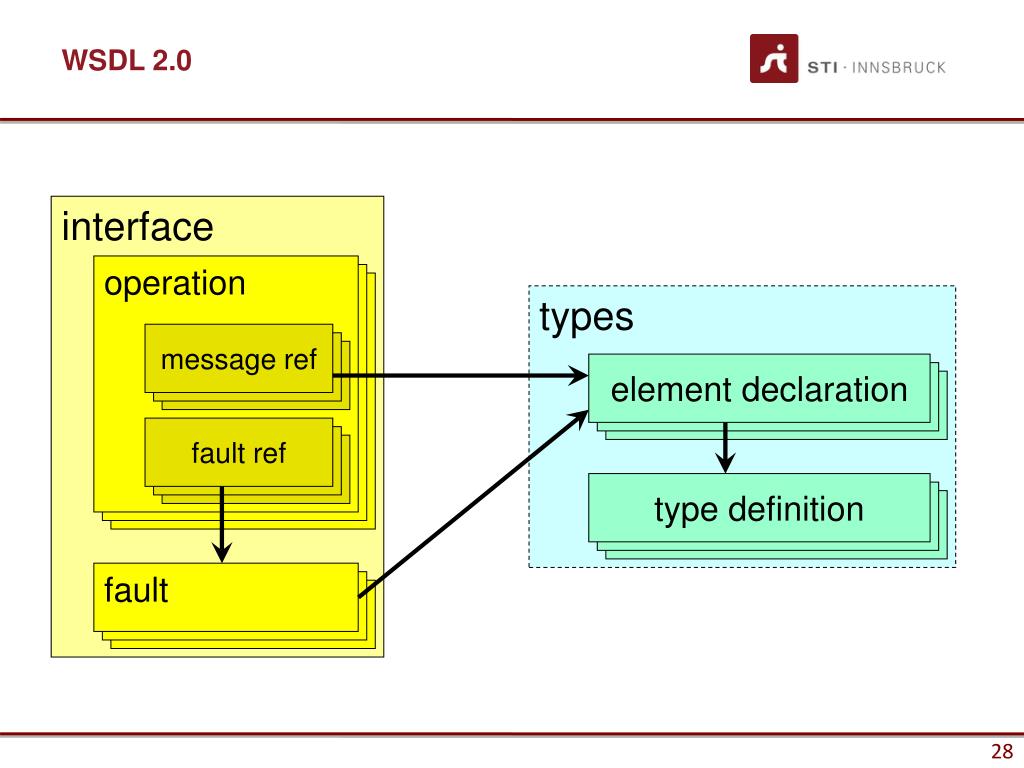 WSDL 2.0

STI · INNSBRUCK

interface

operation

message ref

fault ref

fault

types

element declaration

type definition

28